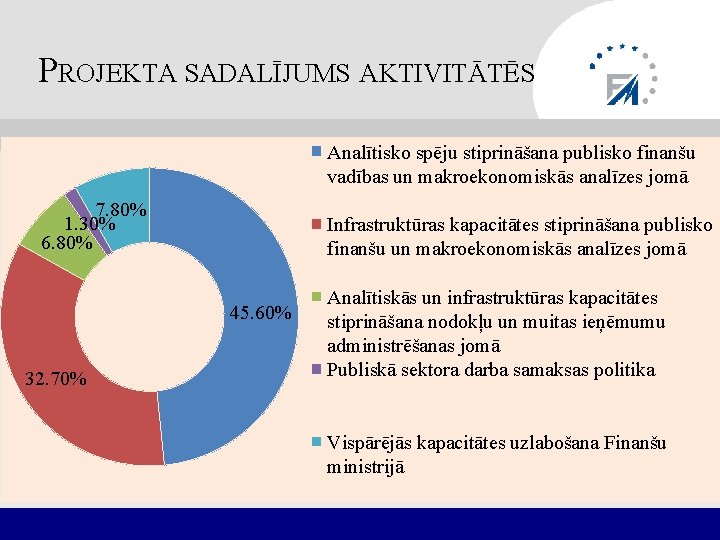 PROJEKTA SADALĪJUMS AKTIVITĀTĒS

FM

7.80%
1.30%
6.80%
45.60%
32.70%

Analītisko spēju stiprināšana publisko finanšu vadības un makroekonomiskās analīzes jomā

Infrastruktūras kapacitātes stiprināšana publisko finanšu un makroekonomiskās analīzes jomā

Analītiskās un infrastruktūras kapacitātes stiprināšana nodokļu un muitas ieņēmumu administrēšanas jomā

Publiskā sektora darba samaksas politika

Vispārējās kapacitātes uzlabošana Finanšu ministrijā